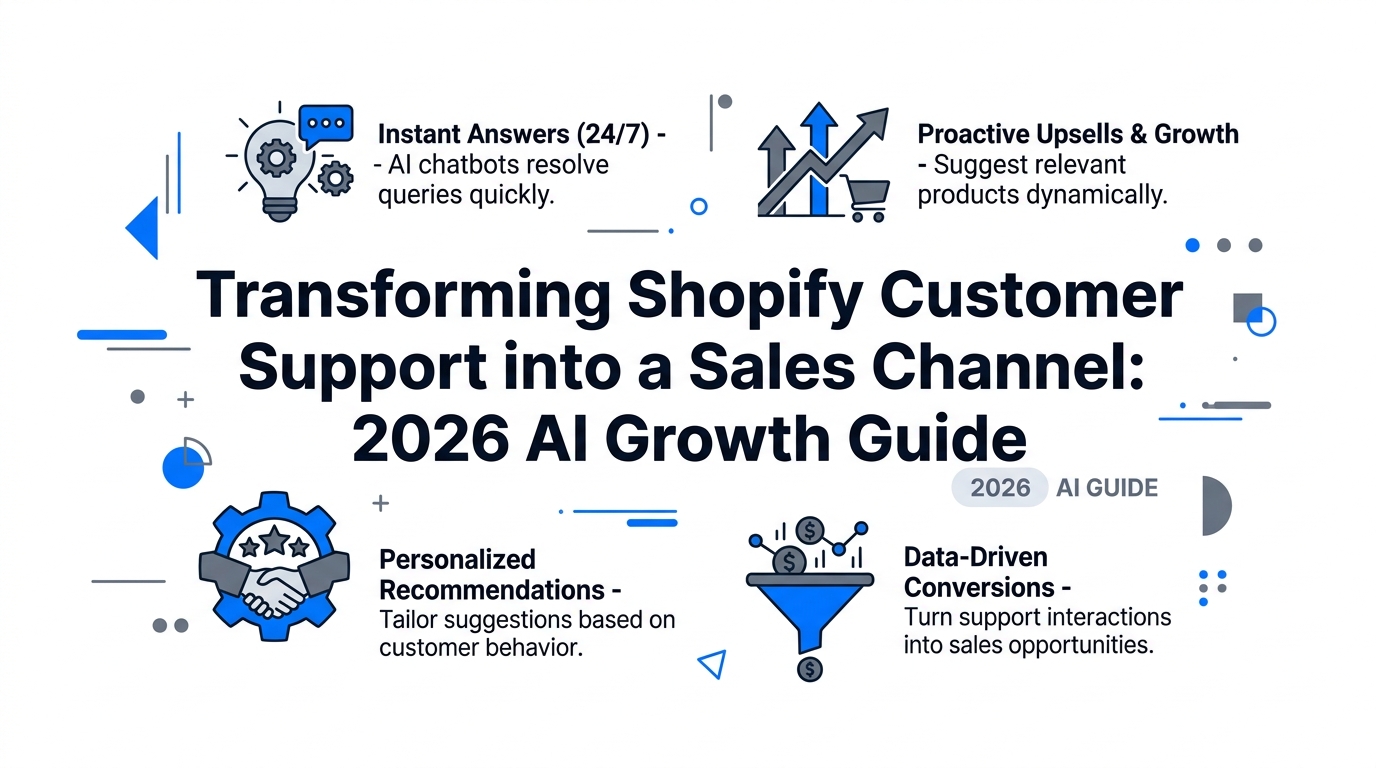 Instant Answers (24/7) - - AI chatbots resolve queries quickly.

Proactive Upsells & Growth - Suggest relevant products dynamically.

Transforming Shopify Customer Support into a Sales Channel: 2026 AI Growth Guide

2026 AI GUIDE

Personalized Recommendations - Tailor suggestions based on customer behavior.

Data-Driven Conversions - Turn support interactions into sales opportunities.